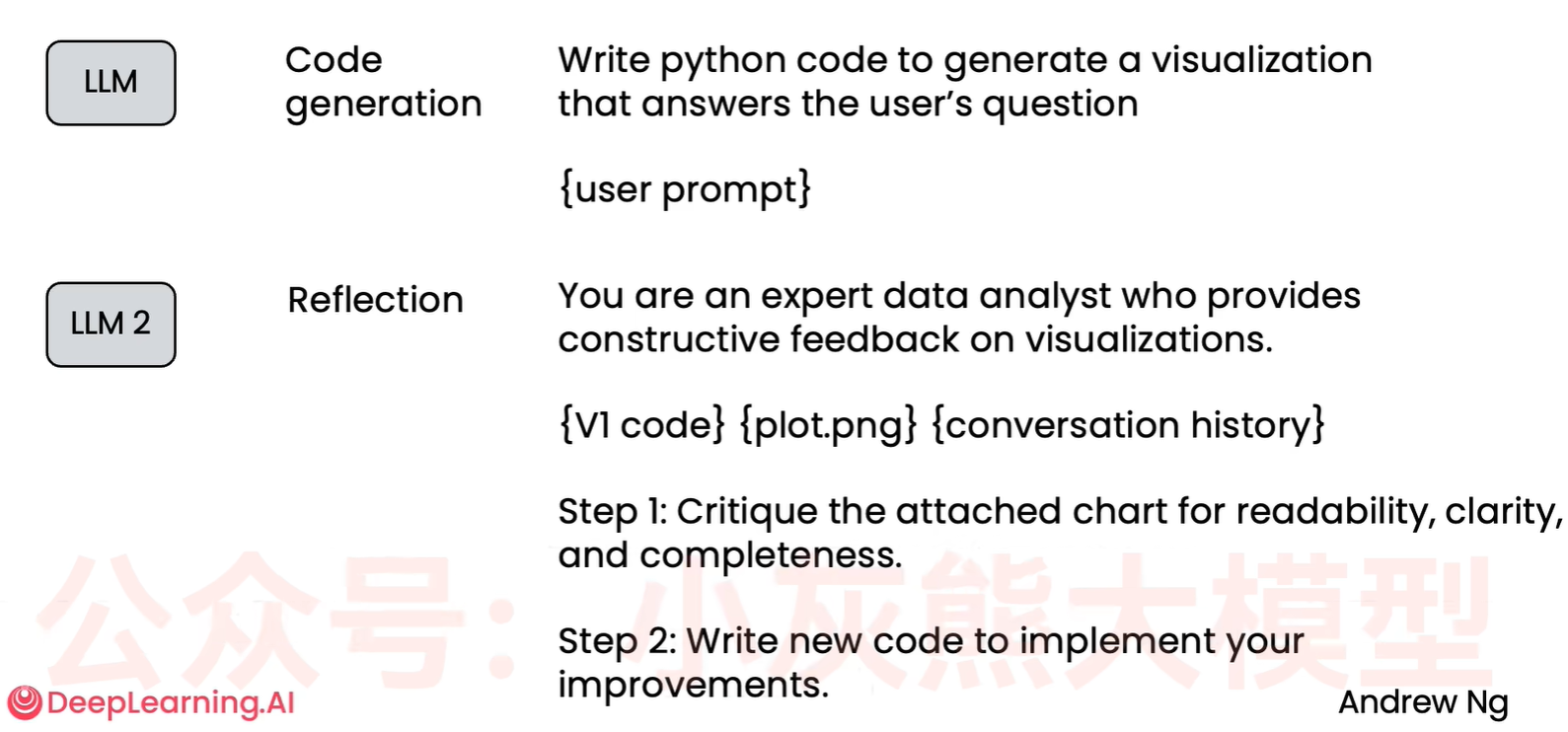 LLM

Code generation

Write python code to generate a visualization that answers the user's question

{user prompt}

LLM 2

Reflection

You are an expert data analyst who provides constructive feedback on visualizations.

{V1 code} {plot.png} {conversation history}

Step 1: Critique the attached chart for readability, clarity, and completeness.

Step 2: Write new code to implement your improvements.

公众号：小灰熊大模型

DeepLearning.AI

Andrew Ng